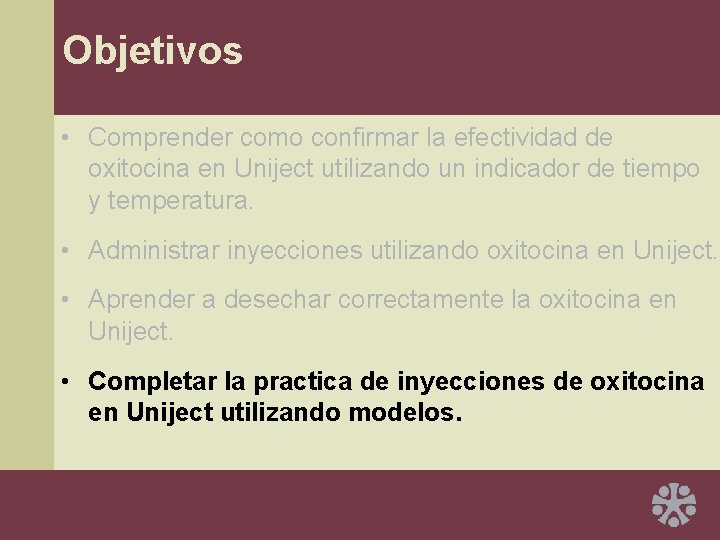 Objetivos

• Comprender como confirmar la efectividad de oxitocina en Uniject utilizando un indicador de tiempo y temperatura.

• Administrar inyecciones utilizando oxitocina en Uniject.

• Aprender a desechar correctamente la oxitocina en Uniject.

• Completar la practica de inyecciones de oxitocina en Uniject utilizando modelos.